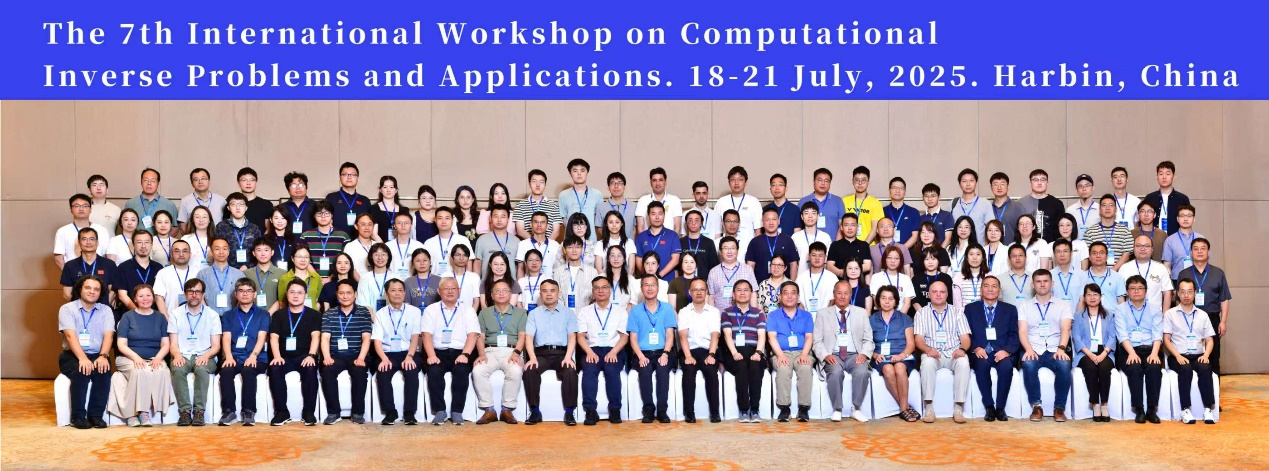 The 7th International Workshop on Computational Inverse Problems and Applications. 18-21 July, 2025. Harbin, China